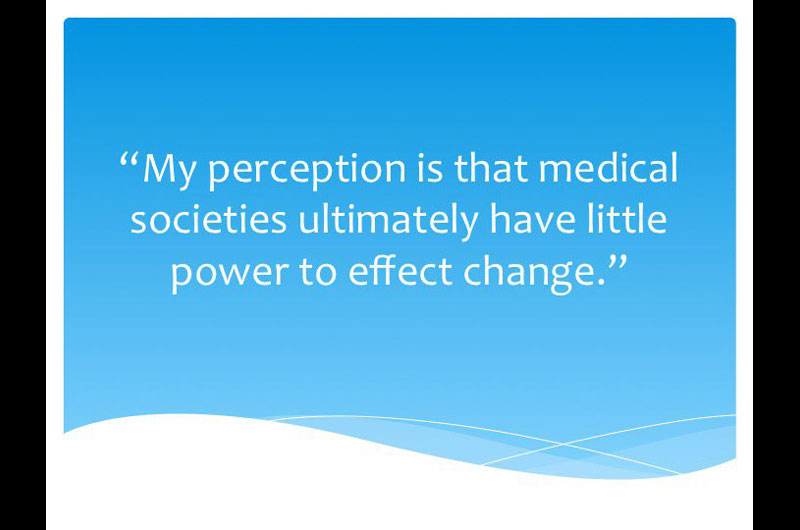 “My perception is that medical societies ultimately have little power to effect change.”